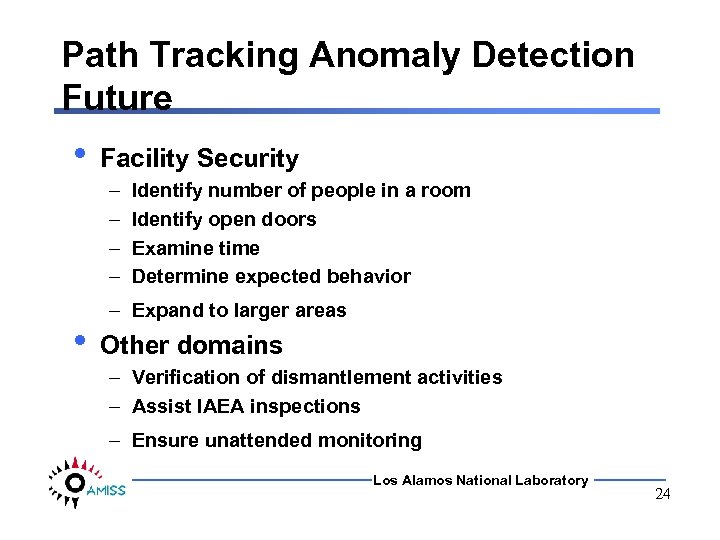 Path Tracking Anomaly Detection Future

• Facility Security
– Identify number of people in a room
– Identify open doors
– Examine time
– Determine expected behavior
– Expand to larger areas

• Other domains
– Verification of dismantlement activities
– Assist IAEA inspections
– Ensure unattended monitoring

AMISS

Los Alamos National Laboratory

24